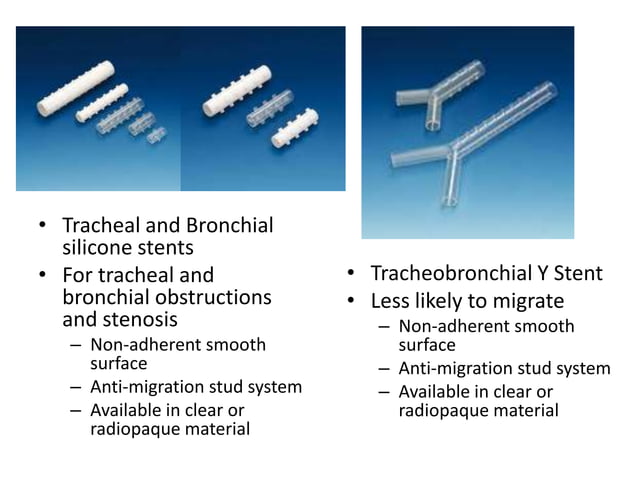 • Tracheal and Bronchial silicone stents
• For tracheal and bronchial obstructions and stenosis
– Non-adherent smooth surface
– Anti-migration stud system
– Available in clear or radiopaque material

• Tracheobronchial Y Stent
• Less likely to migrate
– Non-adherent smooth surface
– Anti-migration stud system
– Available in clear or radiopaque material